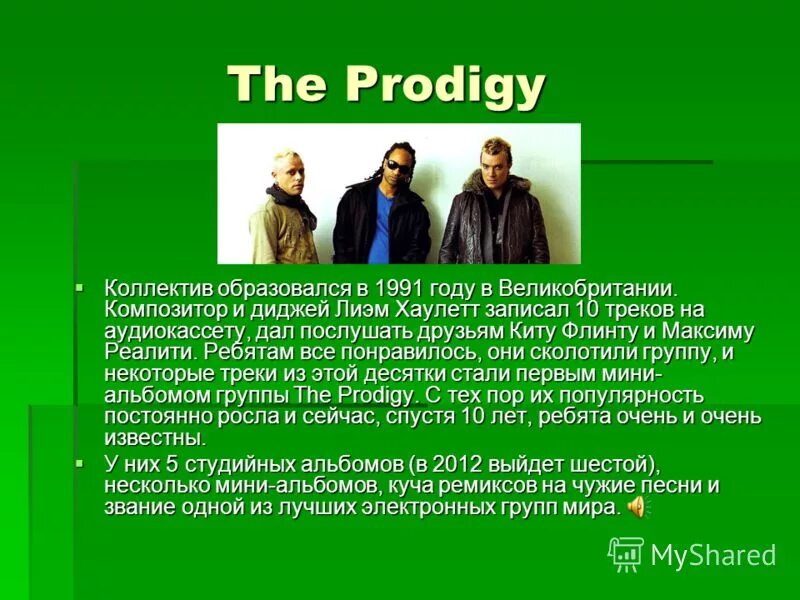 The Prodigy

▪ Коллектив образовался в 1991 году в Великобритании. Композитор и диджей Лиэм Хаулетт записал 10 треков на аудиокассету, дал послушать друзьям Киту Флинту и Максиму Реалити. Ребятам все понравилось, они сколотили группу, и некоторые треки из этой десятки стали первым мини-альбомом группы The Prodigy. С тех пор их популярность постоянно росла и сейчас, спустя 10 лет, ребята очень и очень известны.

▪ У них 5 студийных альбомов (в 2012 выйдет шестой), несколько мини-альбомов, куча ремиксов на чужие песни и звание одной из лучших электронных групп мира.

MyShared